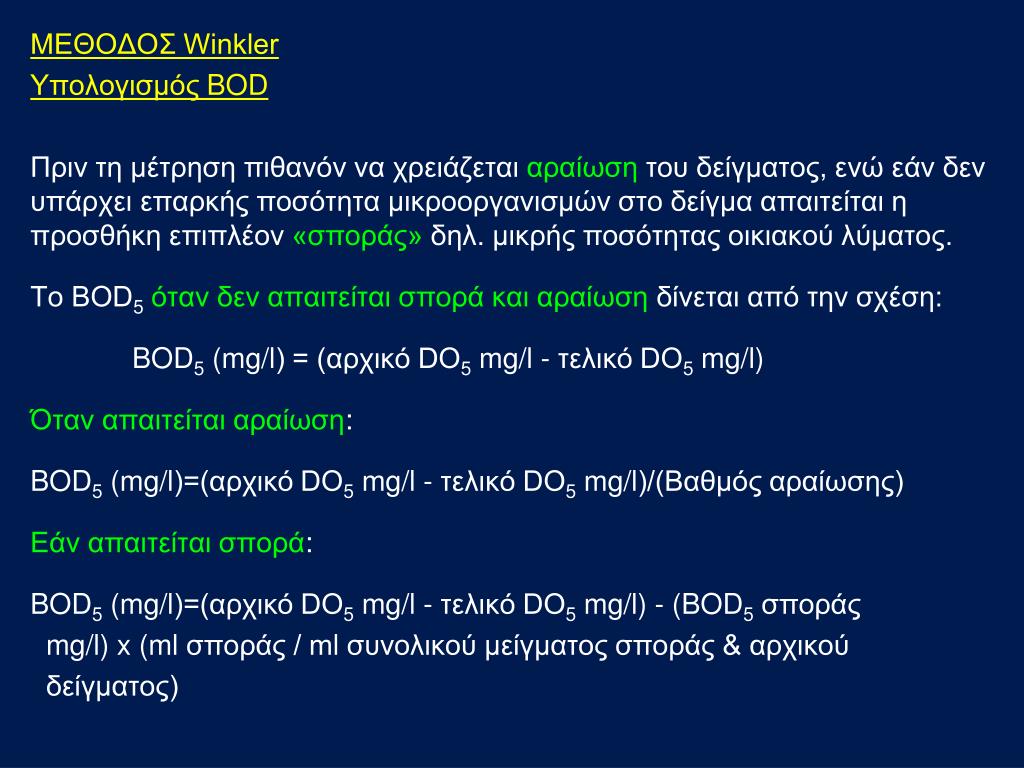 ΜΕΘΟΔΟΣ Winkler
Υπολογισμός BOD

Πριν τη μέτρηση πιθανόν να χρειάζεται αραίωση του δείγματος, ενώ εάν δεν υπάρχει επαρκής ποσότητα μικροοργανισμών στο δείγμα απαιτείται η προσθήκη επιπλέον «σποράς» δηλ. μικρής ποσότητας οικιακού λύματος.

Το $BOD_5$ όταν δεν απαιτείται σπορά και αραίωση δίνεται από την σχέση:

$BOD_5$ (mg/l) = (αρχικό $DO_5$ mg/l - τελικό $DO_5$ mg/l)

Όταν απαιτείται αραίωση:

$BOD_5$ (mg/l)=(αρχικό $DO_5$ mg/l - τελικό $DO_5$ mg/l)/(Βαθμός αραίωσης)

Εάν απαιτείται σπορά:

$BOD_5$ (mg/l)=(αρχικό $DO_5$ mg/l - τελικό $DO_5$ mg/l) - ($BOD_5$ σποράς mg/l) x (ml σποράς / ml συνολικού μείγματος σποράς & αρχικού δείγματος)